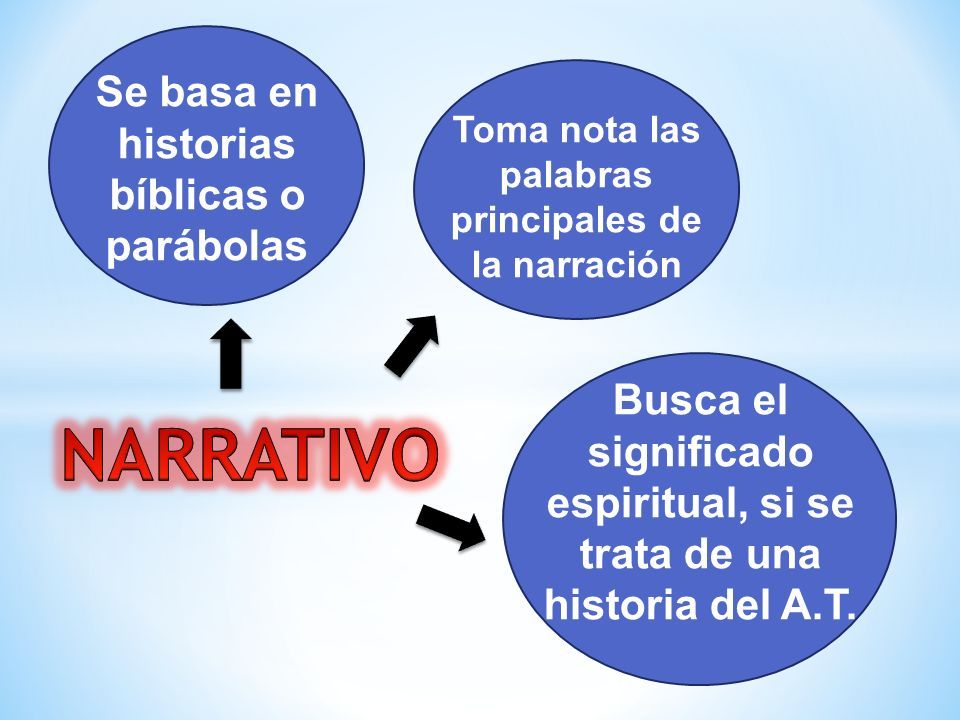 Se basa en historias bíblicas o parábolas

Toma nota las palabras principales de la narración

NARRATIVO

Busca el significado espiritual, si se trata de una historia del A.T.